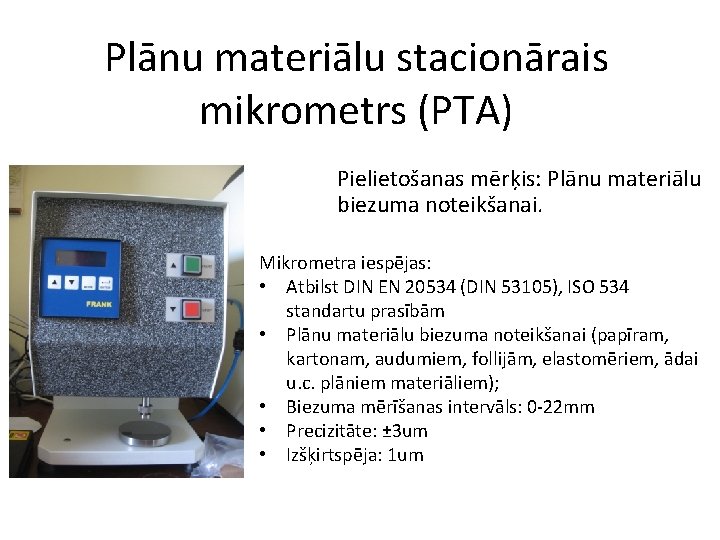 Plānu materiālu stacionārais mikrometrs (PTA)

FRANK

Pielietošanas mērķis: Plānu materiālu biezuma noteikšanai.

Mikrometra iespējas:
• Atbilst DIN EN 20534 (DIN 53105), ISO 534 standartu prasībām
• Plānu materiālu biezuma noteikšanai (papīram, kartonam, audumiem, follijām, elastomēriem, ādai u.c. plāniem materiāliem);
• Biezuma mērīšanas intervāls: 0-22mm
• Precizitāte: ±3um
• Izšķirtspēja: 1um